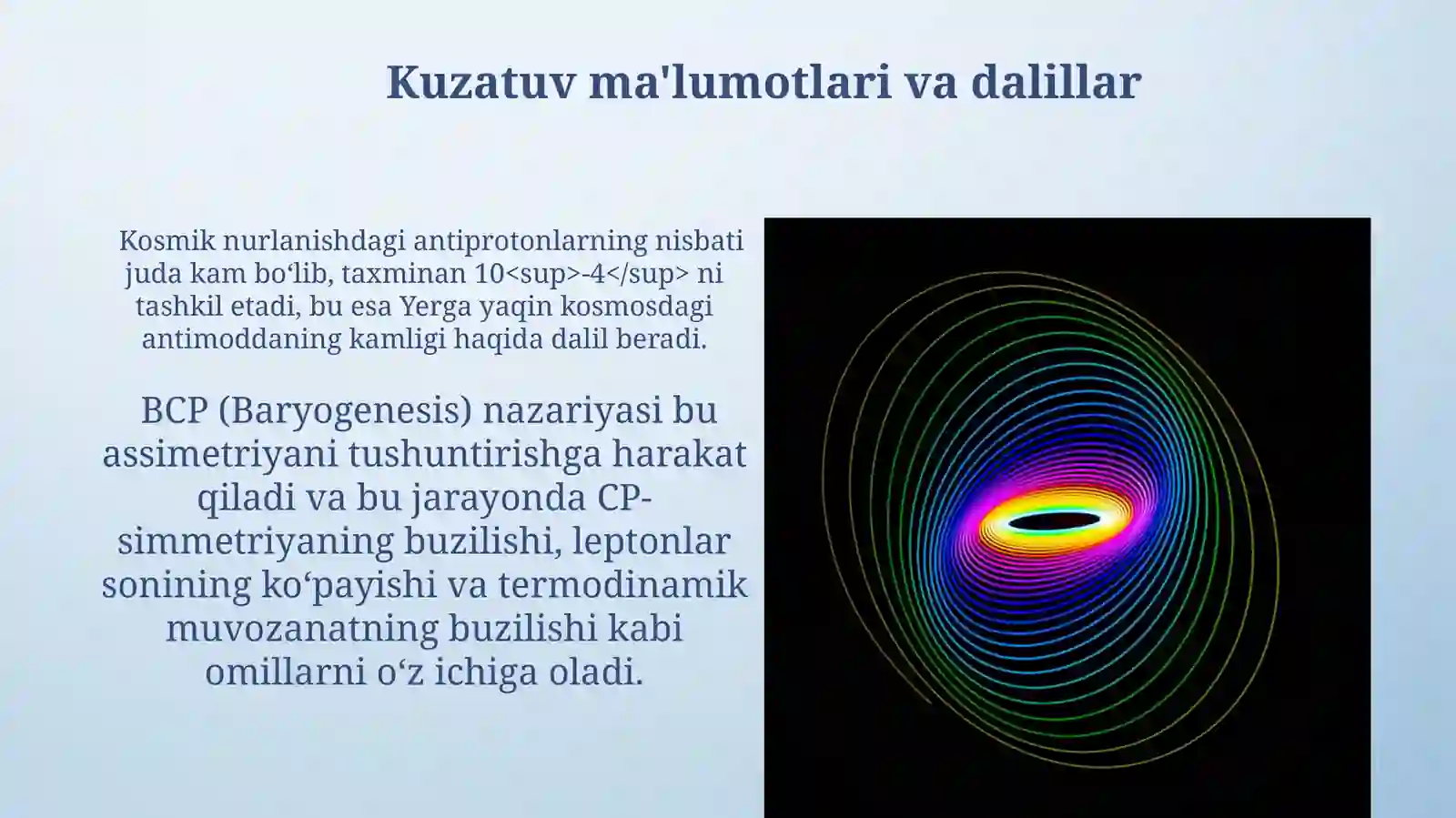 Kuzatuv ma'lumotlari va dalillar

Kosmik nurlanishdagi antiprotonlarning nisbati juda kam bo‘lib, taxminan 10<sup>-4</sup> ni tashkil etadi, bu esa Yerga yaqin kosmosdagi antimoddaning kamligi haqida dalil beradi.

BCP (Baryogenesis) nazariyasi bu assimetriyani tushuntirishga harakat qiladi va bu jarayonda CP-simmetriyaning buzilishi, leptonlar sonining ko‘payishi va termodinamik muvozanatning buzilishi kabi omillarni o‘z ichiga oladi.